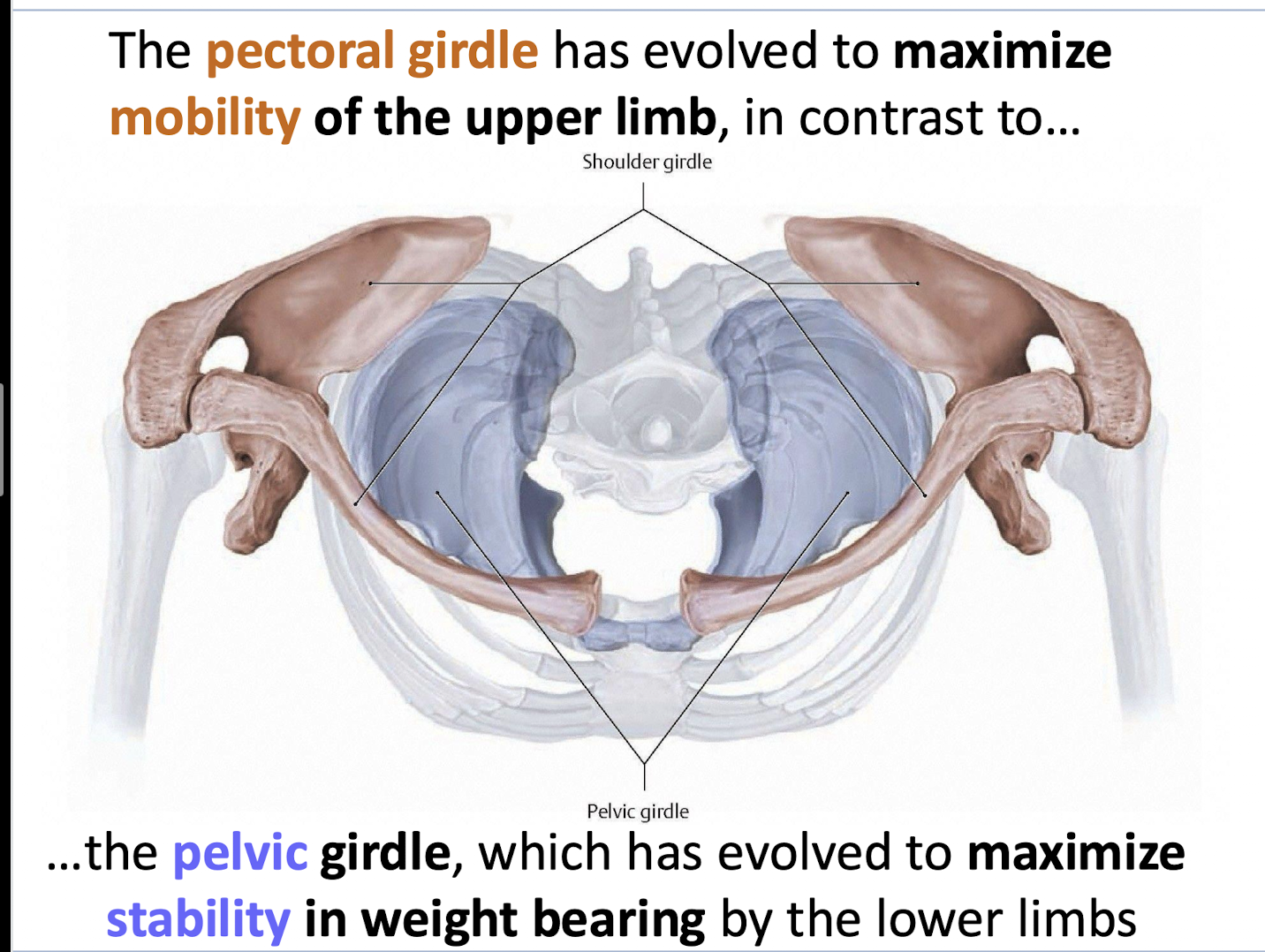 The pectoral girdle has evolved to maximize mobility of the upper limb, in contrast to…

Shoulder girdle

Pelvic girdle

…the pelvic girdle, which has evolved to maximize stability in weight bearing by the lower limbs